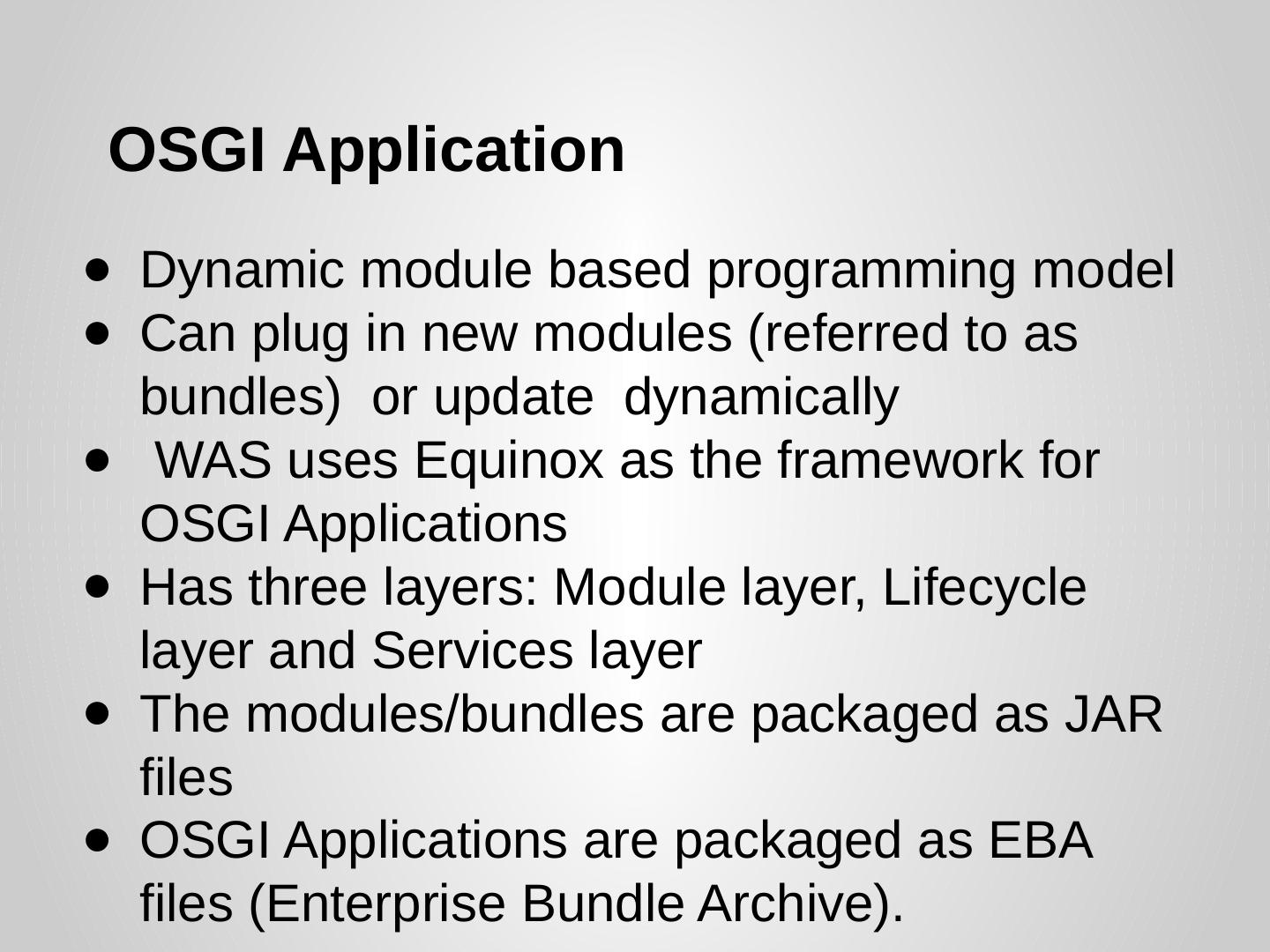 OSGI Application

- Dynamic module based programming model
- Can plug in new modules (referred to as bundles) or update dynamically
- WAS uses Equinox as the framework for OSGI Applications
- Has three layers: Module layer, Lifecycle layer and Services layer
- The modules/bundles are packaged as JAR files
- OSGI Applications are packaged as EBA files (Enterprise Bundle Archive).